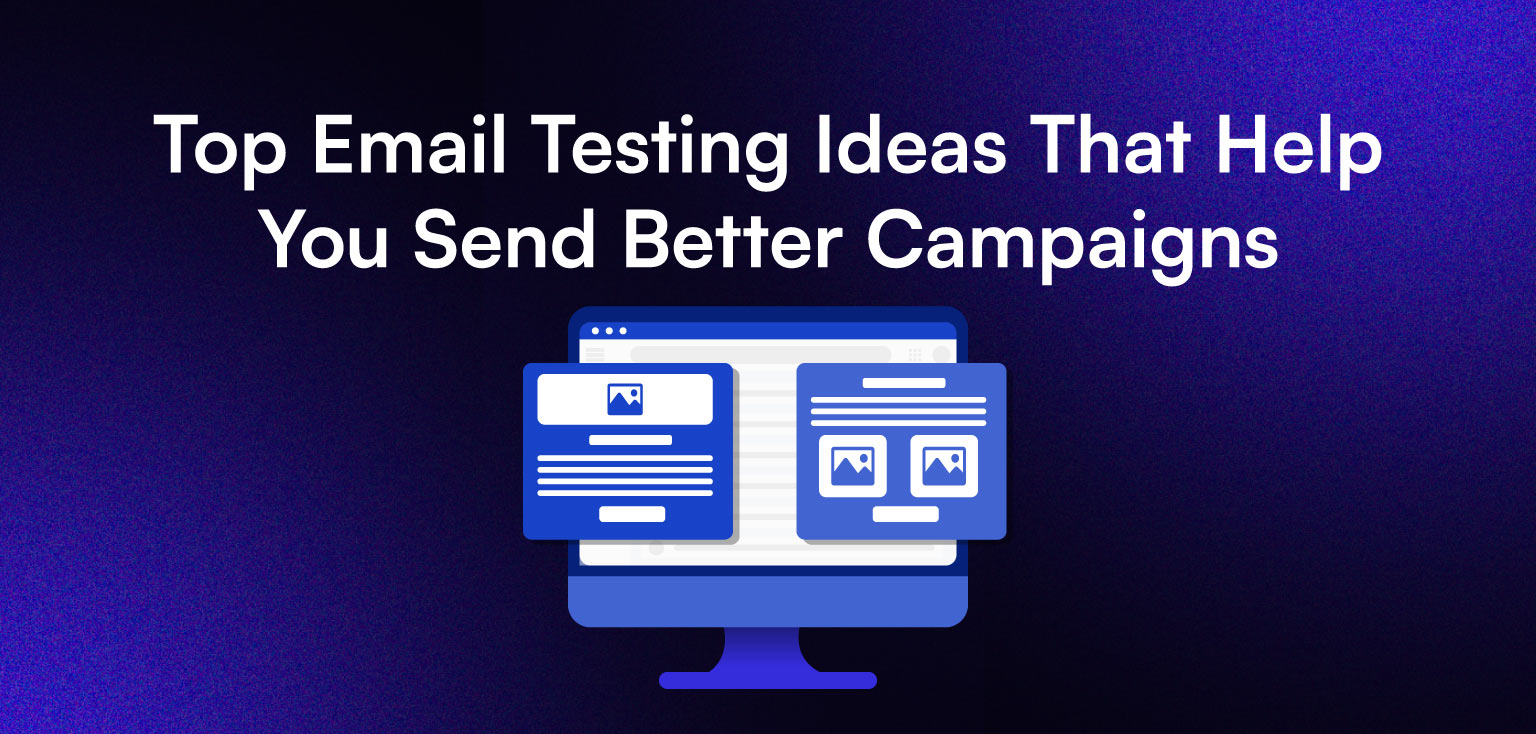 Top Email Testing Ideas That Help You Send Better Campaigns